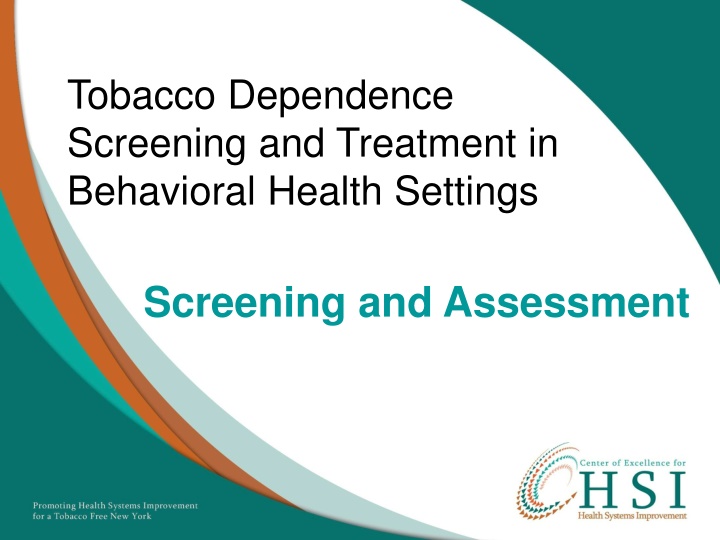 Tobacco Dependence Screening and Treatment in Behavioral Health Settings

Screening and Assessment

Promoting Health Systems Improvement for a Tobacco Free New York

Center of Excellence for
HSI
Health Systems Improvement